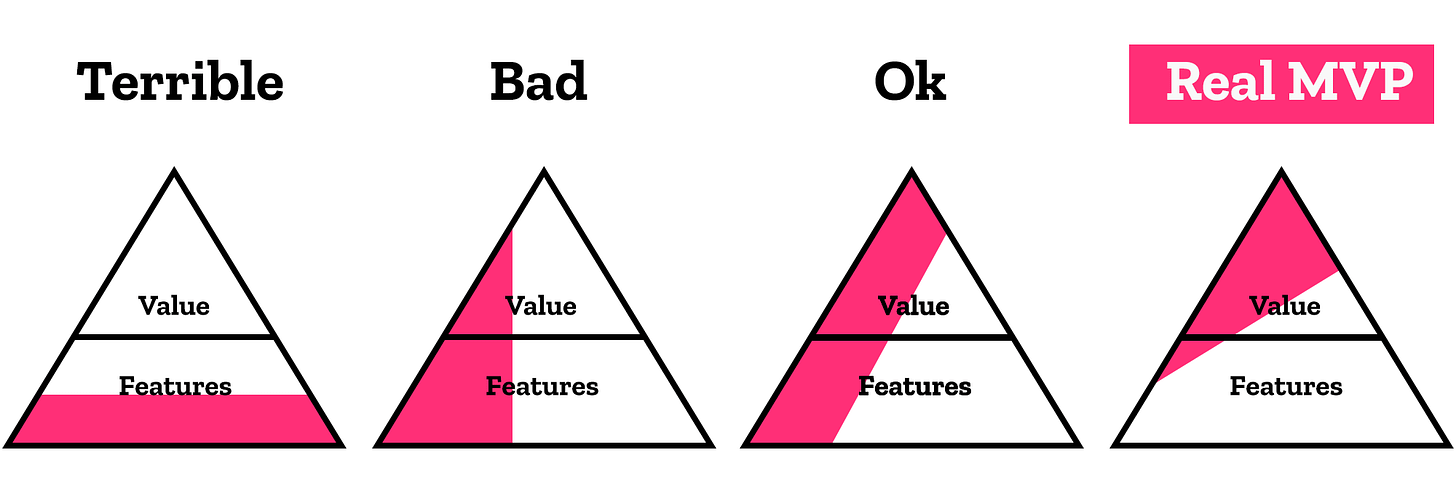 Terrible

Value

Features

Bad

Value

Features

Ok

Value

Features

Real MVP

Value

Features